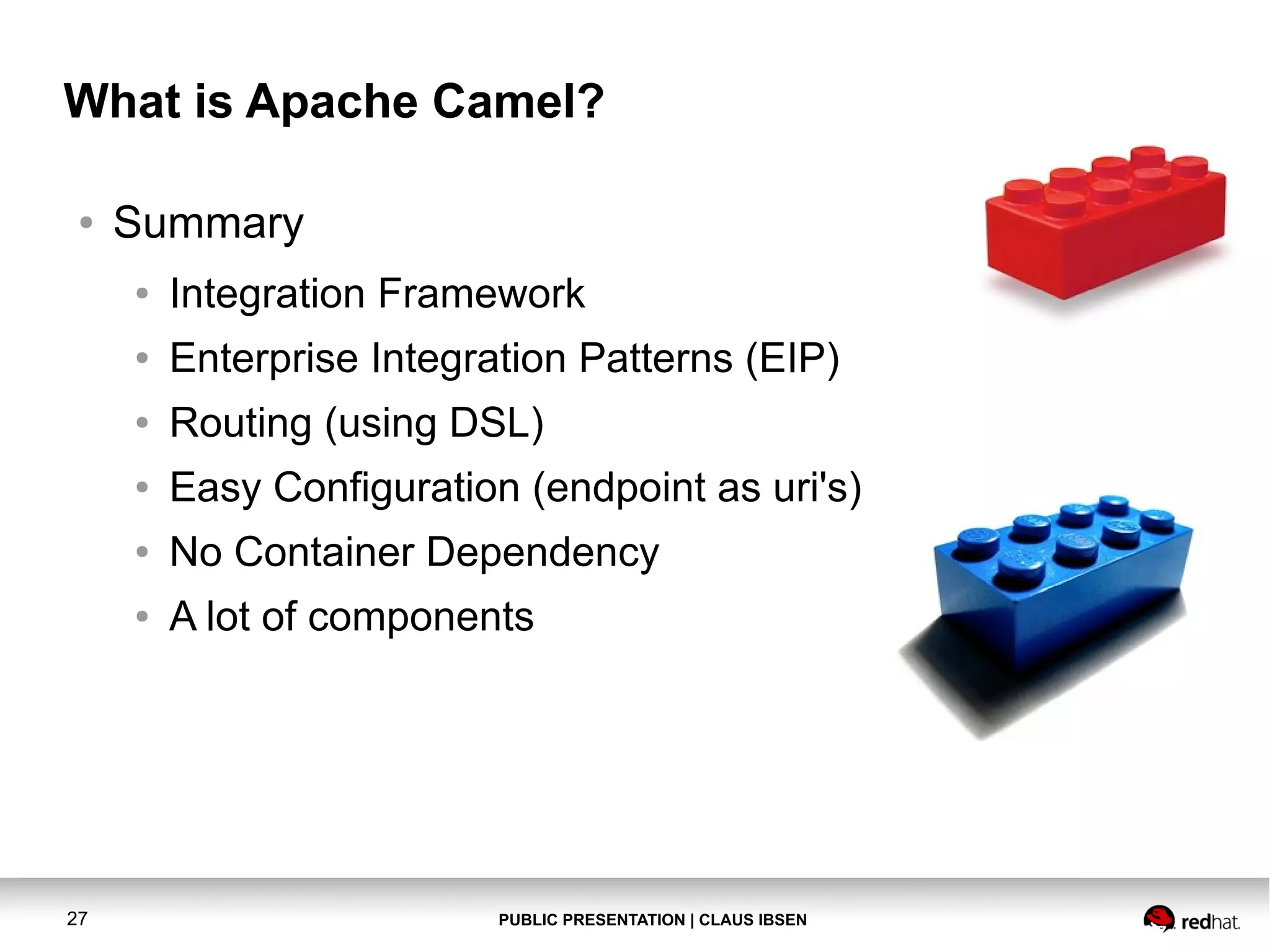 What is Apache Camel?

• Summary
  • Integration Framework
  • Enterprise Integration Patterns (EIP)
  • Routing (using DSL)
  • Easy Configuration (endpoint as uri's)
  • No Container Dependency
  • A lot of components

27

PUBLIC PRESENTATION | CLAUS IBSEN

redhat.